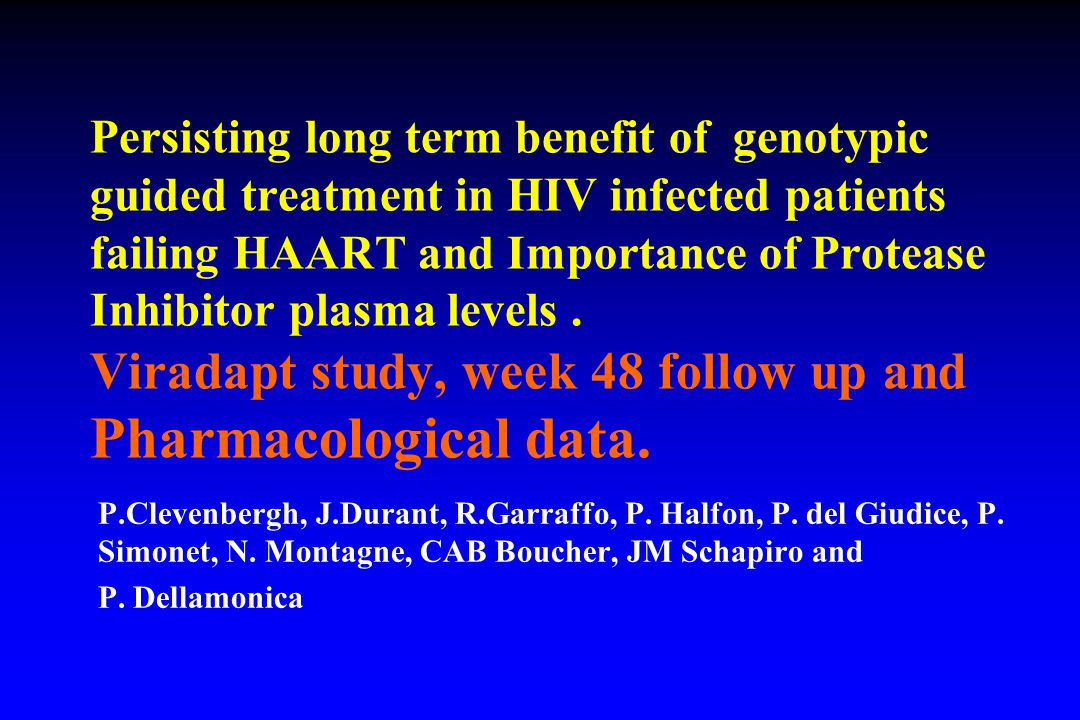 Persisting long term benefit of genotypic guided treatment in HIV infected patients failing HAART and Importance of Protease Inhibitor plasma levels .
Viradapt study, week 48 follow up and Pharmacological data.

P.Clevenbergh, J.Durant, R.Garraffo, P. Halfon, P. del Giudice, P. Simonet, N. Montagne, CAB Boucher, JM Schapiro and

P. Dellamonica